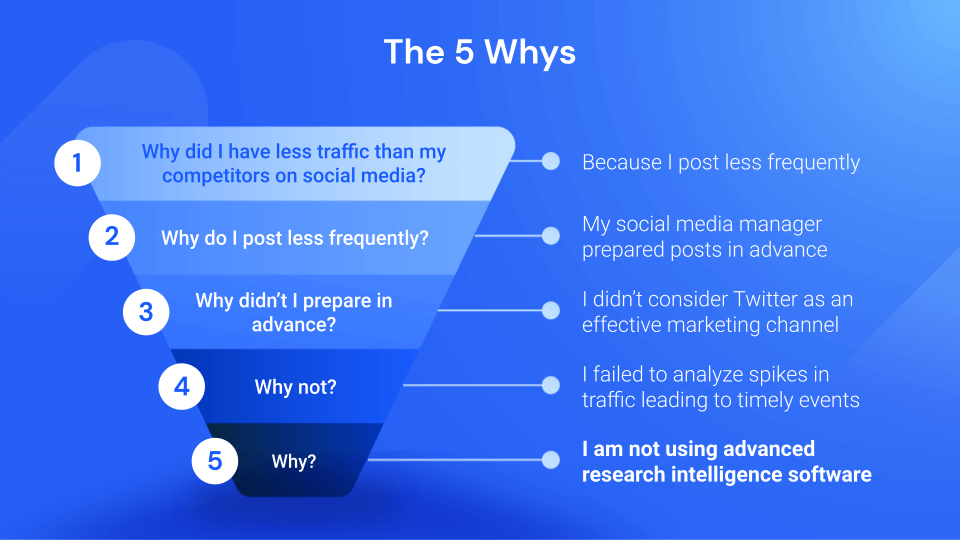 The 5 Whys

1
Why did I have less traffic than my competitors on social media?

Because I post less frequently

2
Why do I post less frequently?

My social media manager prepared posts in advance

3
Why didn't I prepare in advance?

I didn't consider Twitter as an effective marketing channel

4
Why not?

I failed to analyze spikes in traffic leading to timely events

5
Why?

I am not using advanced research intelligence software